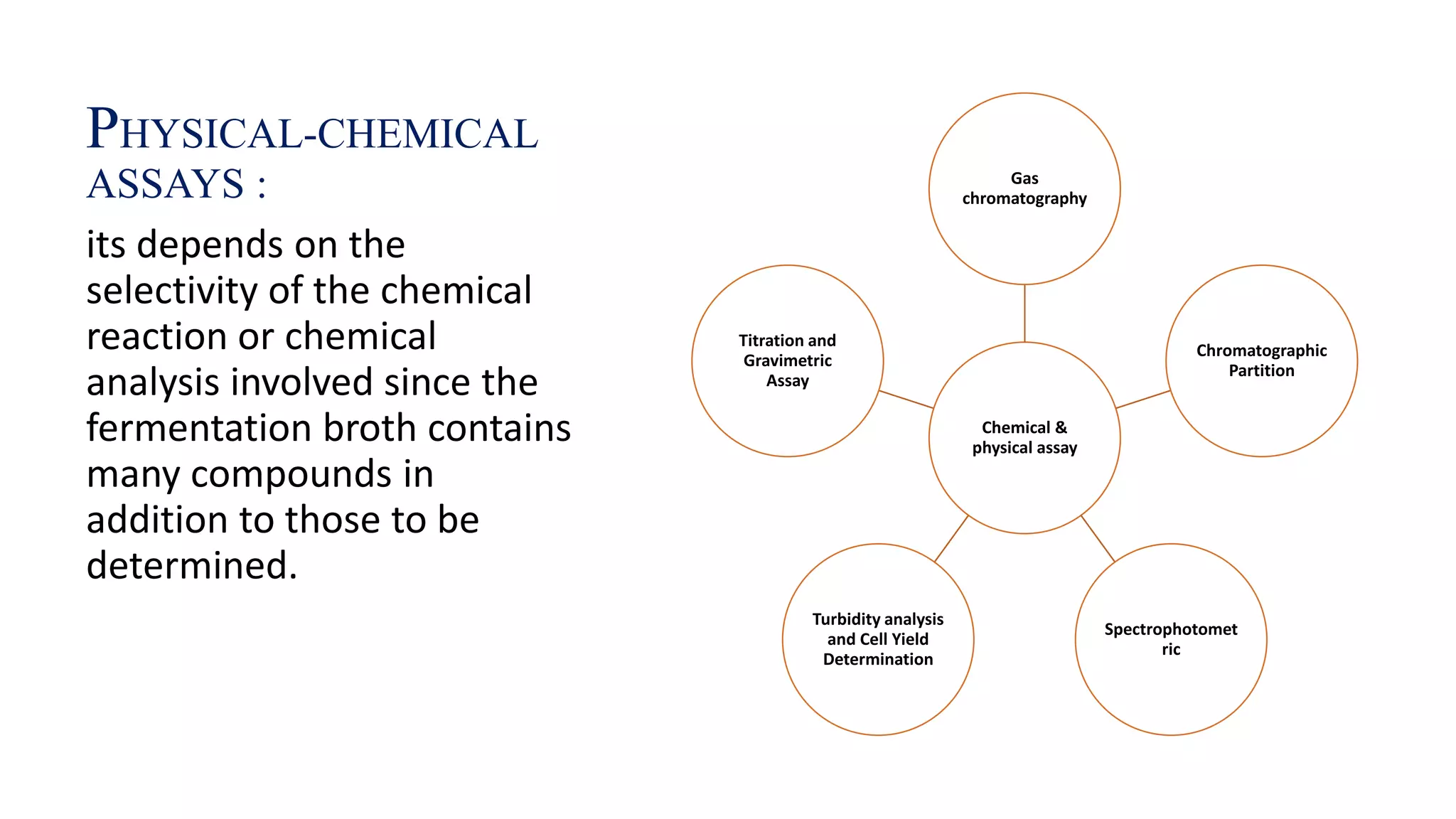 PHYSICAL-CHEMICAL ASSAYS :

its depends on the selectivity of the chemical reaction or chemical analysis involved since the fermentation broth contains many compounds in addition to those to be determined.

Gas chromatography

Titration and Gravimetric Assay

Chromatographic Partition

Chemical & physical assay

Turbidity analysis and Cell Yield Determination

Spectrophotomet ric